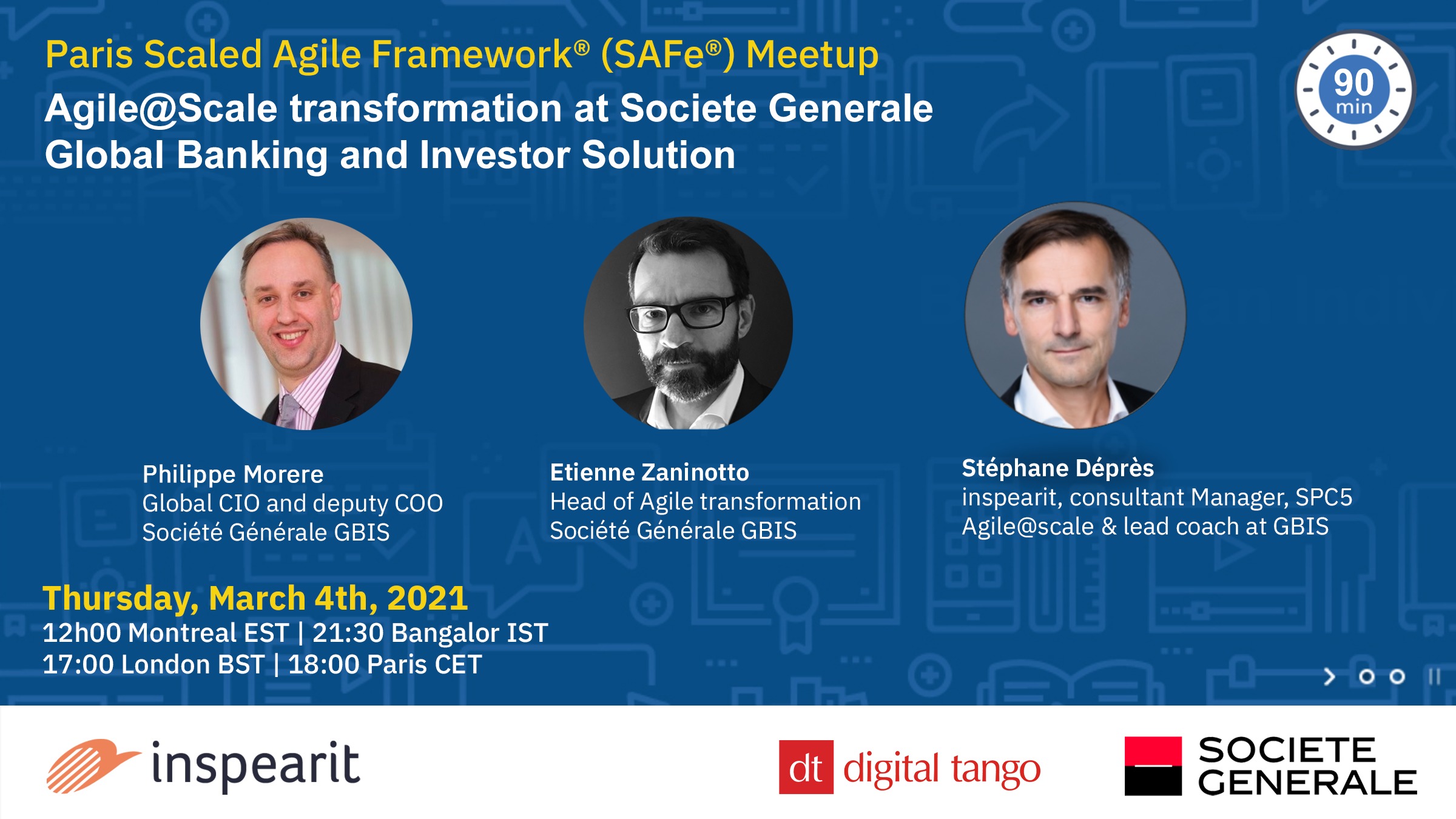 Paris Scaled Agile Framework® (SAFe®) Meetup
Agile@Scale transformation at Societe Generale Global Banking and Investor Solution

90 min

Philippe Morere
Global CIO and deputy COO
Société Générale GBIS

Etienne Zaninotto
Head of Agile transformation
Société Générale GBIS

Stéphane Déprès
inspearit, consultant Manager, SPC5
Agile@scale & lead coach at GBIS

Thursday, March 4th, 2021
12h00 Montreal EST | 21:30 Bangalor IST
17:00 London BST | 18:00 Paris CET

inspearit

dt digital tango

SOCIETE GENERALE